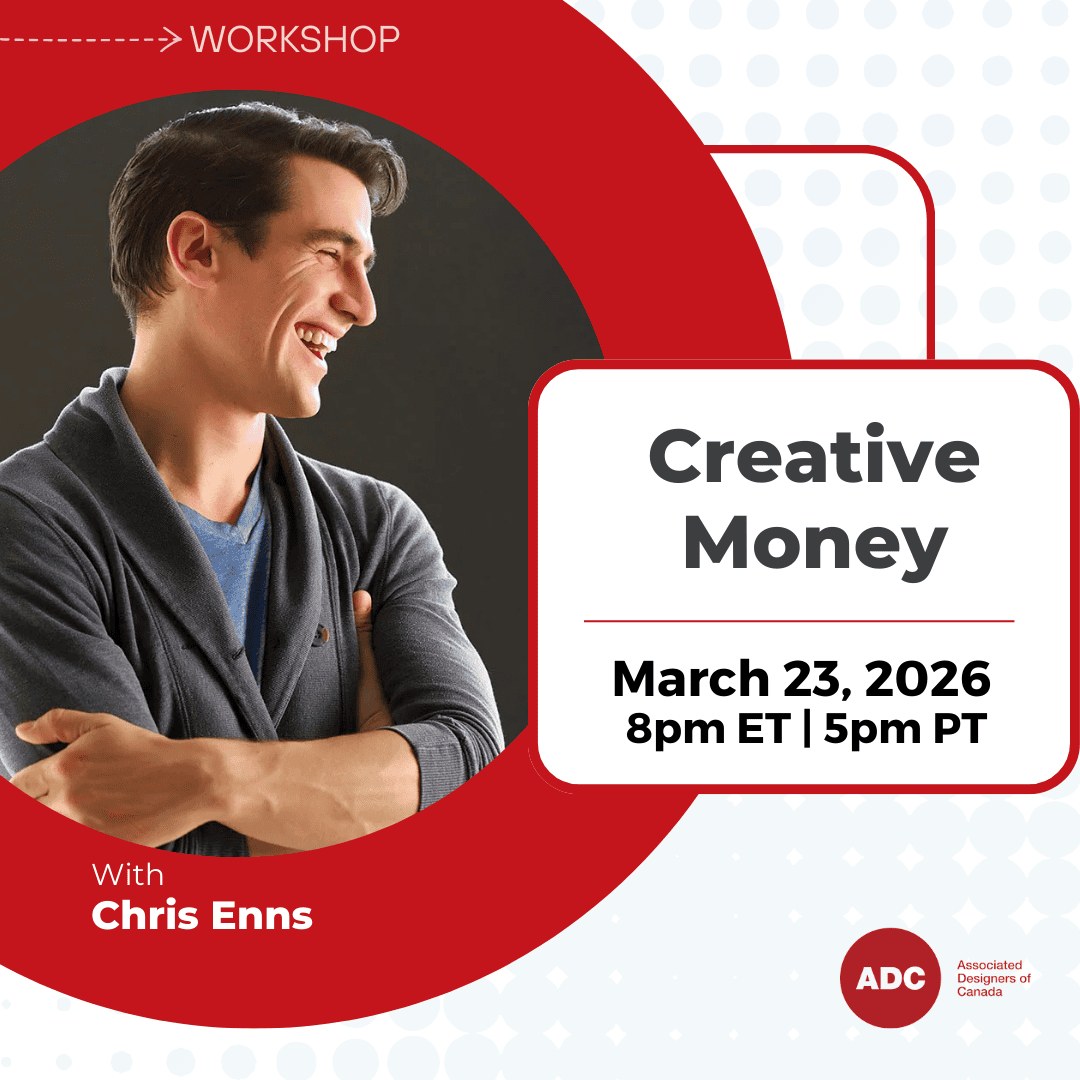 WORKSHOP

Creative Money

March 23, 2026
8pm ET | 5pm PT

With
Chris Enns

ADC
Associated Designers of Canada